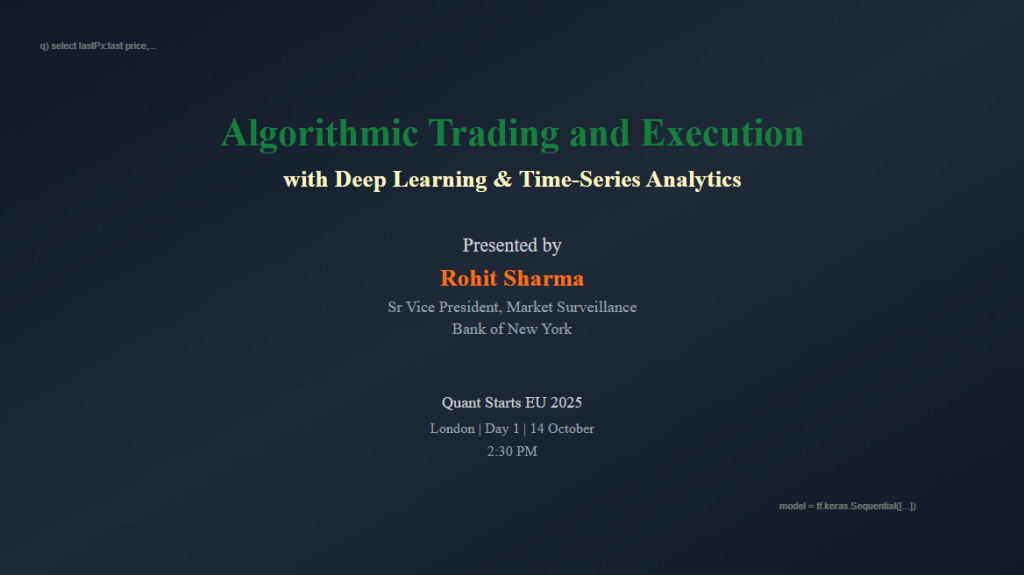 q) select lastPx:last price,...

Algorithmic Trading and Execution

with Deep Learning & Time-Series Analytics

Presented by

Rohit Sharma

Sr Vice President, Market Surveillance
Bank of New York

Quant Starts EU 2025

London | Day 1 | 14 October
2:30 PM

model = tf.keras.Sequential([...])